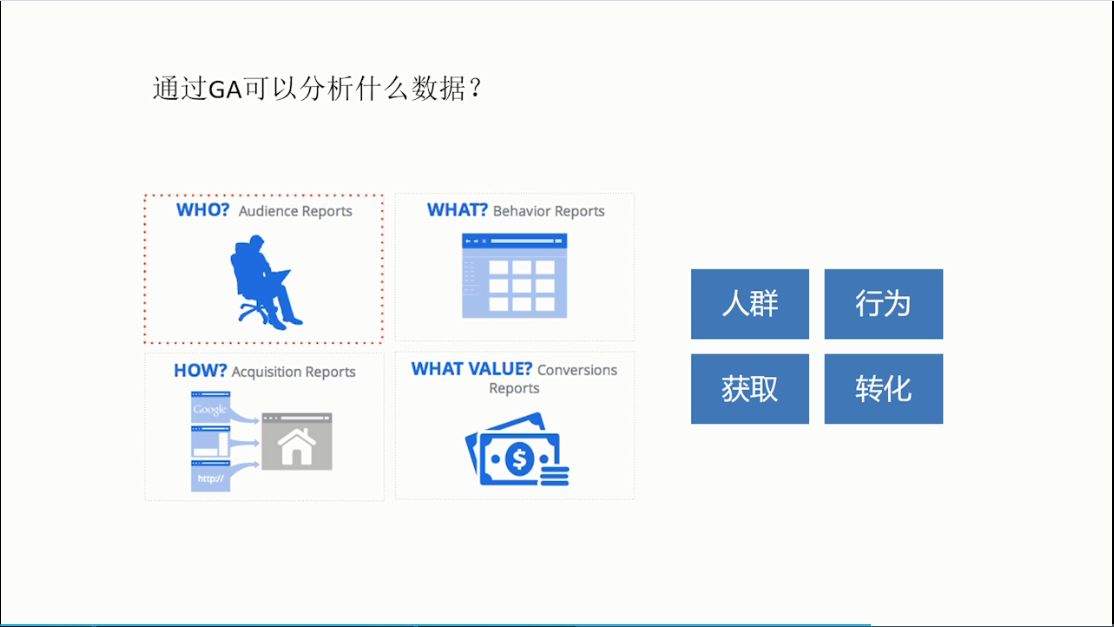 通过GA可以分析什么数据？

WHO? Audience Reports

WHAT? Behavior Reports

HOW? Acquisition Reports

Google

http://

WHAT VALUE? Conversions Reports

人群

行为

获取

转化